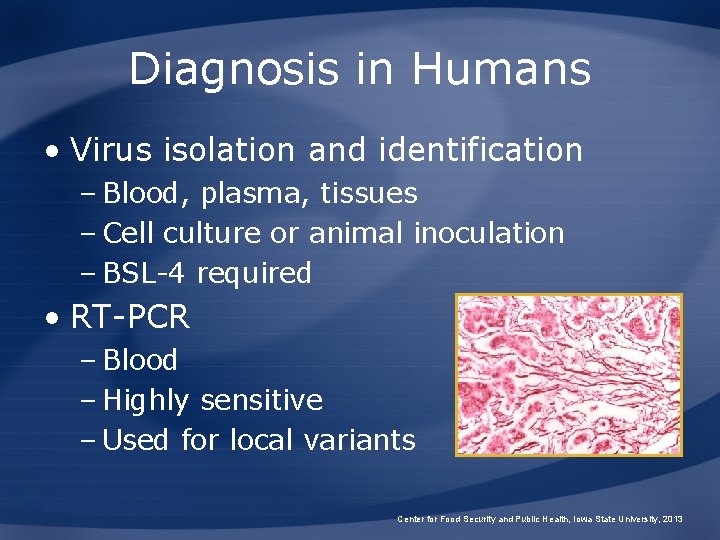 Diagnosis in Humans

• Virus isolation and identification
– Blood, plasma, tissues
– Cell culture or animal inoculation
– BSL-4 required

• RT-PCR
– Blood
– Highly sensitive
– Used for local variants

Center for Food Security and Public Health, Iowa State University, 2013